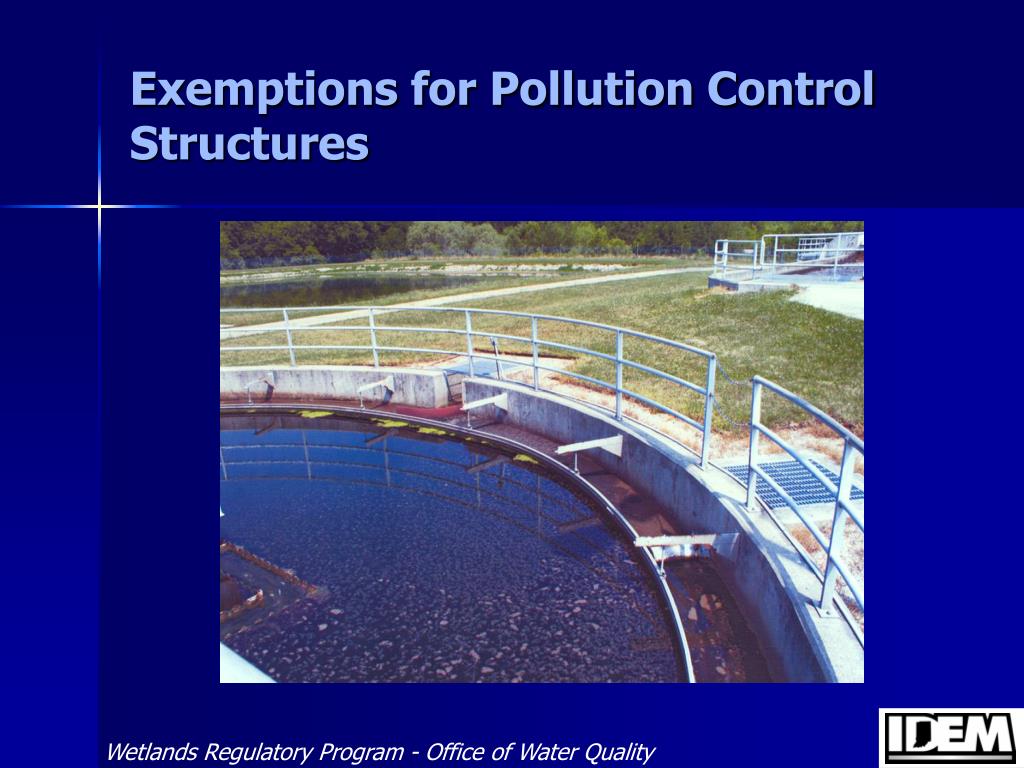 Exemptions for Pollution Control Structures

Wetlands Regulatory Program - Office of Water Quality

IDEM